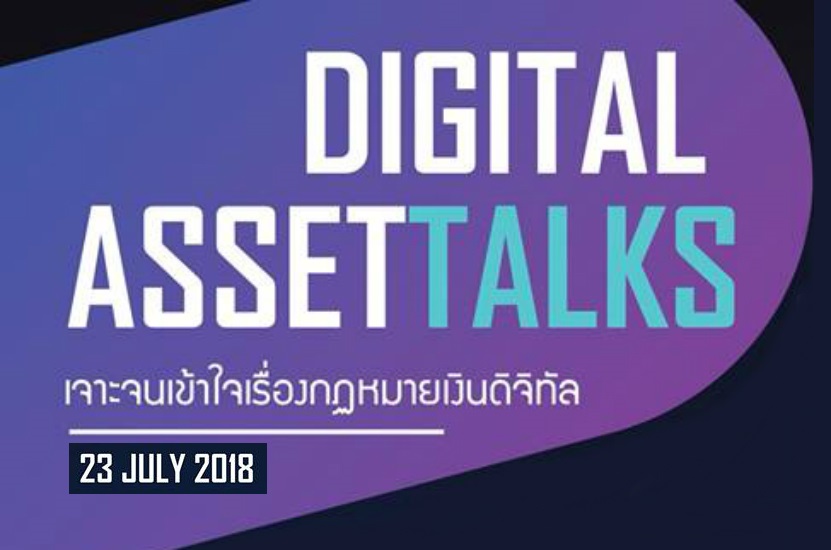 DIGITAL
ASSETTALKS

เจาะจนเข้าใจเรื่องกฎหมายเงินดิจิทัล

23 JULY 2018